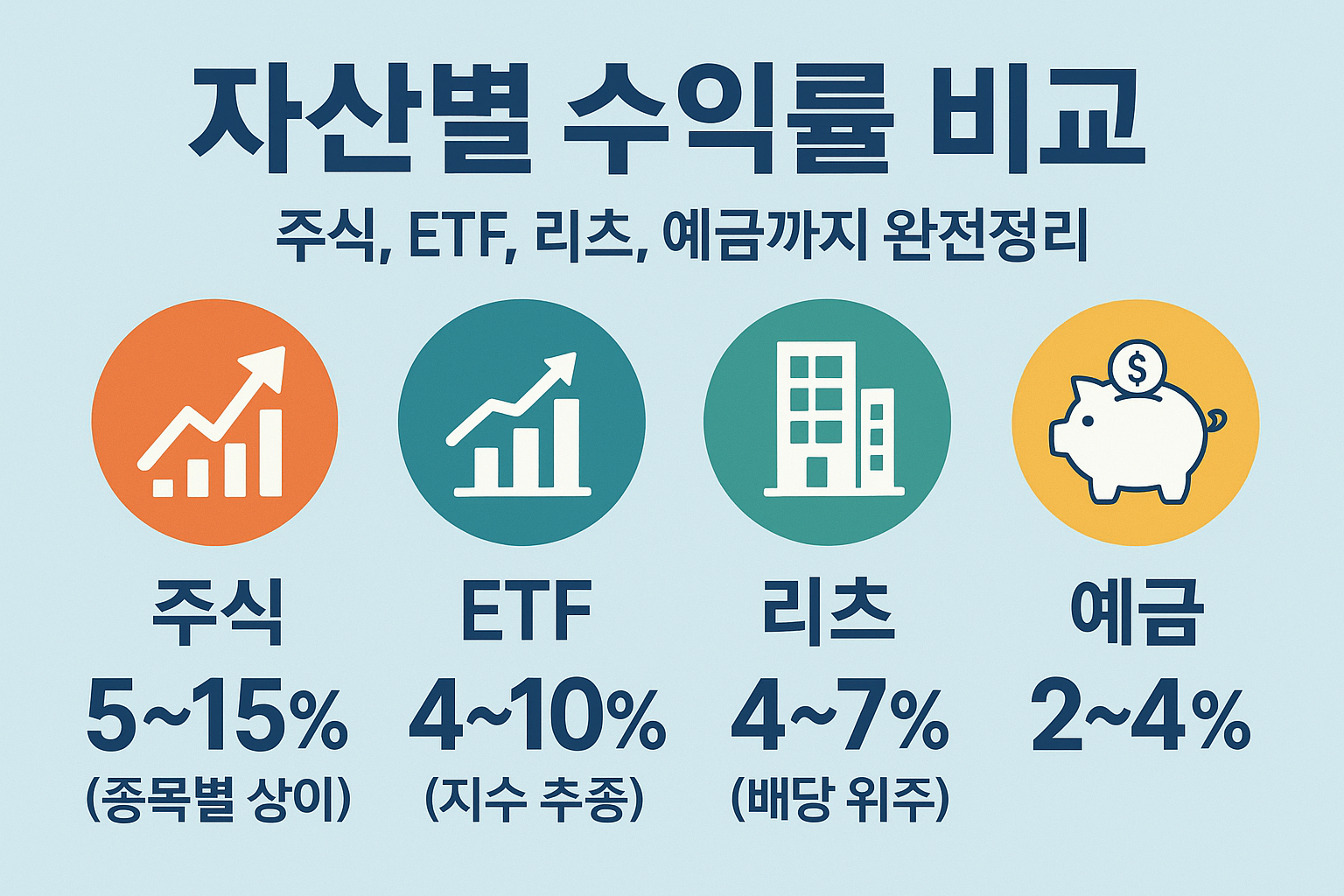 자산별 수익률 비교

주식, ETF, 리츠, 예금까지 완전정리

$

주식
5~15%
(종목별 상이)

ETF
4~10%
(지수 추종)

리츠
4~7%
(배당 위주)

예금
2~4%